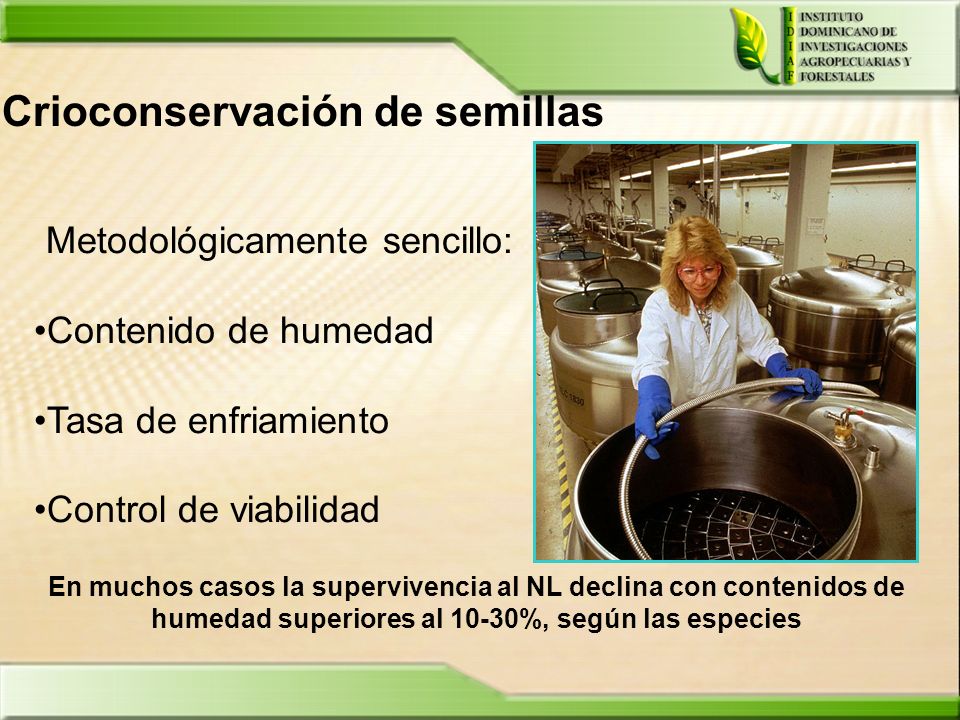 I D I A F
INSTITUTO DOMINICANO DE INVESTIGACIONES AGROPECUARIAS Y FORESTALES

Crioconservación de semillas

Metodológicamente sencillo:

•Contenido de humedad

•Tasa de enfriamiento

•Control de viabilidad

En muchos casos la supervivencia al NL declina con contenidos de humedad superiores al 10-30%, según las especies